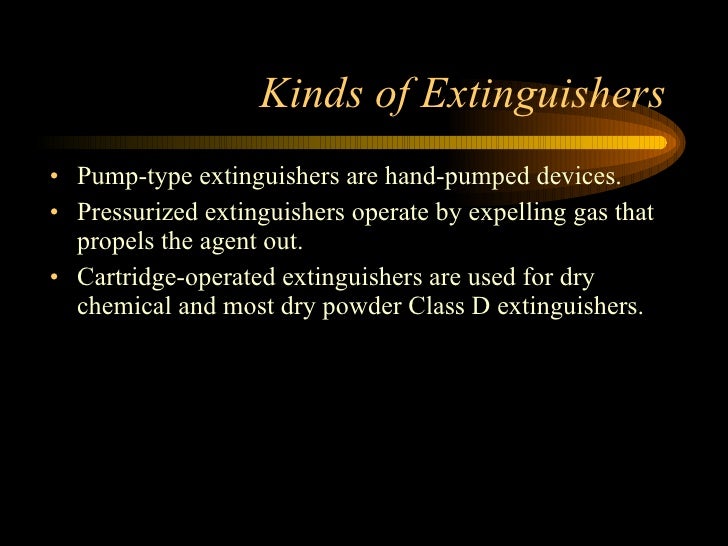 Kinds of Extinguishers

• Pump-type extinguishers are hand-pumped devices.
• Pressurized extinguishers operate by expelling gas that propels the agent out.
• Cartridge-operated extinguishers are used for dry chemical and most dry powder Class D extinguishers.